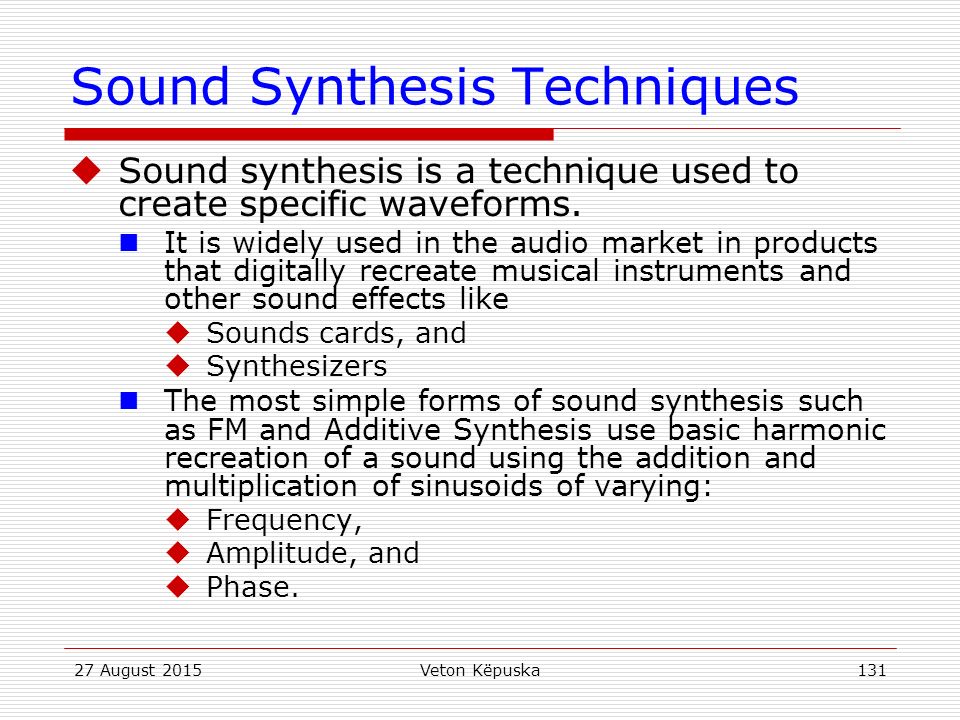 Sound Synthesis Techniques

Sound synthesis is a technique used to create specific waveforms.

It is widely used in the audio market in products that digitally recreate musical instruments and other sound effects like

Sounds cards, and

Synthesizers

The most simple forms of sound synthesis such as FM and Additive Synthesis use basic harmonic recreation of a sound using the addition and multiplication of sinusoids of varying:

Frequency,

Amplitude, and

Phase.

27 August 2015

Veton Këpuska

131